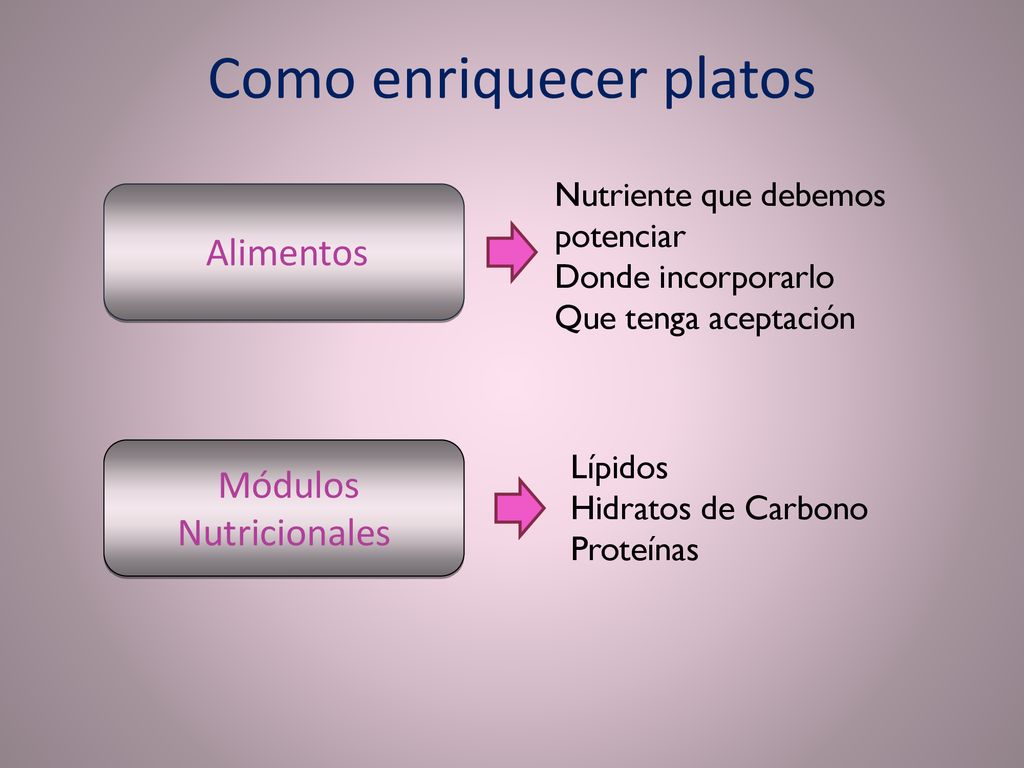 Como enriquecer platos

Alimentos

Nutriente que debemos potenciar
Donde incorporarlo
Que tenga aceptación

Módulos Nutricionales

Lípidos
Hidratos de Carbono
Proteínas